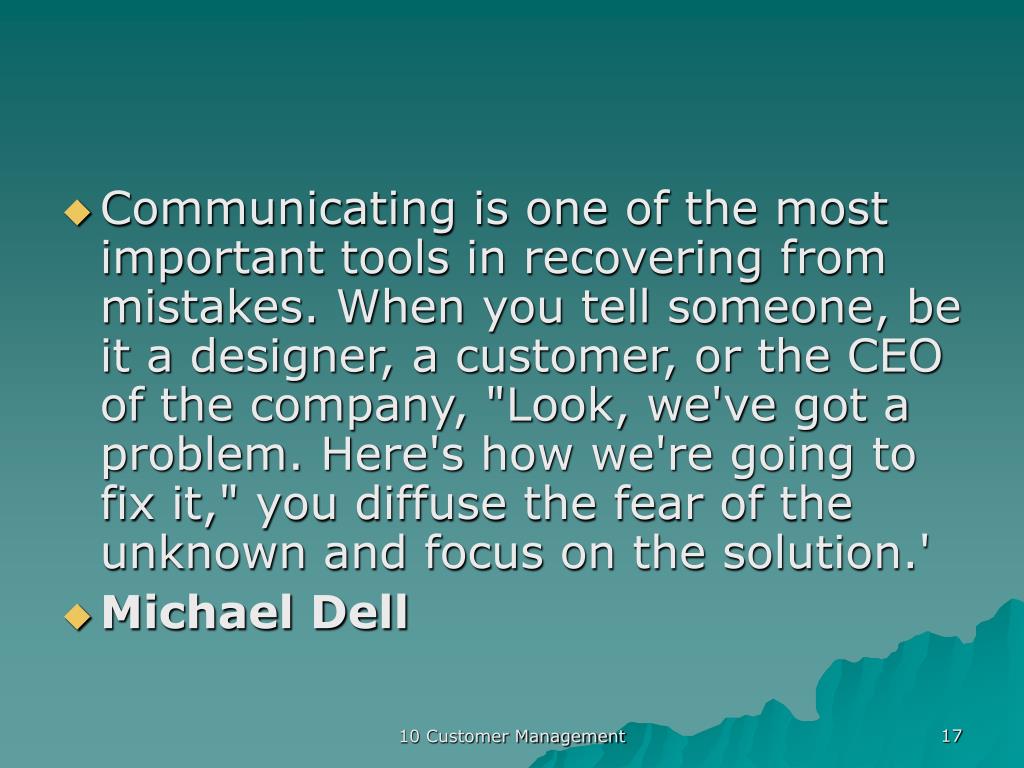 Communicating is one of the most important tools in recovering from mistakes. When you tell someone, be it a designer, a customer, or the CEO of the company, "Look, we've got a problem. Here's how we're going to fix it," you diffuse the fear of the unknown and focus on the solution.'

Michael Dell

10 Customer Management

17